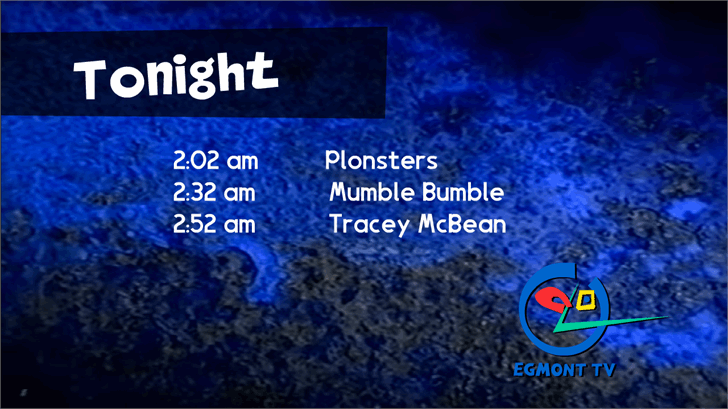 Tonight

2:02 am Plonsters
2:32 am Mumble Bumble
2:52 am Tracey McBean

EGMONT TV